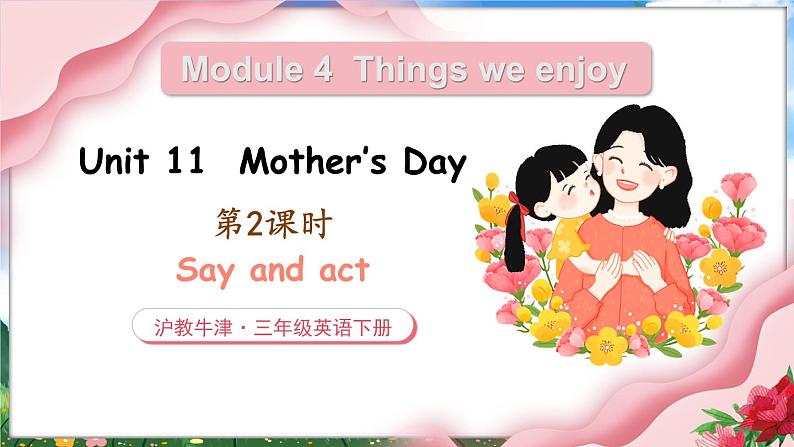 Module 4 Things we enjoy

Unit 11 Mother's Day

第2课时

Say and act

沪教牛津 · 三年级英语下册